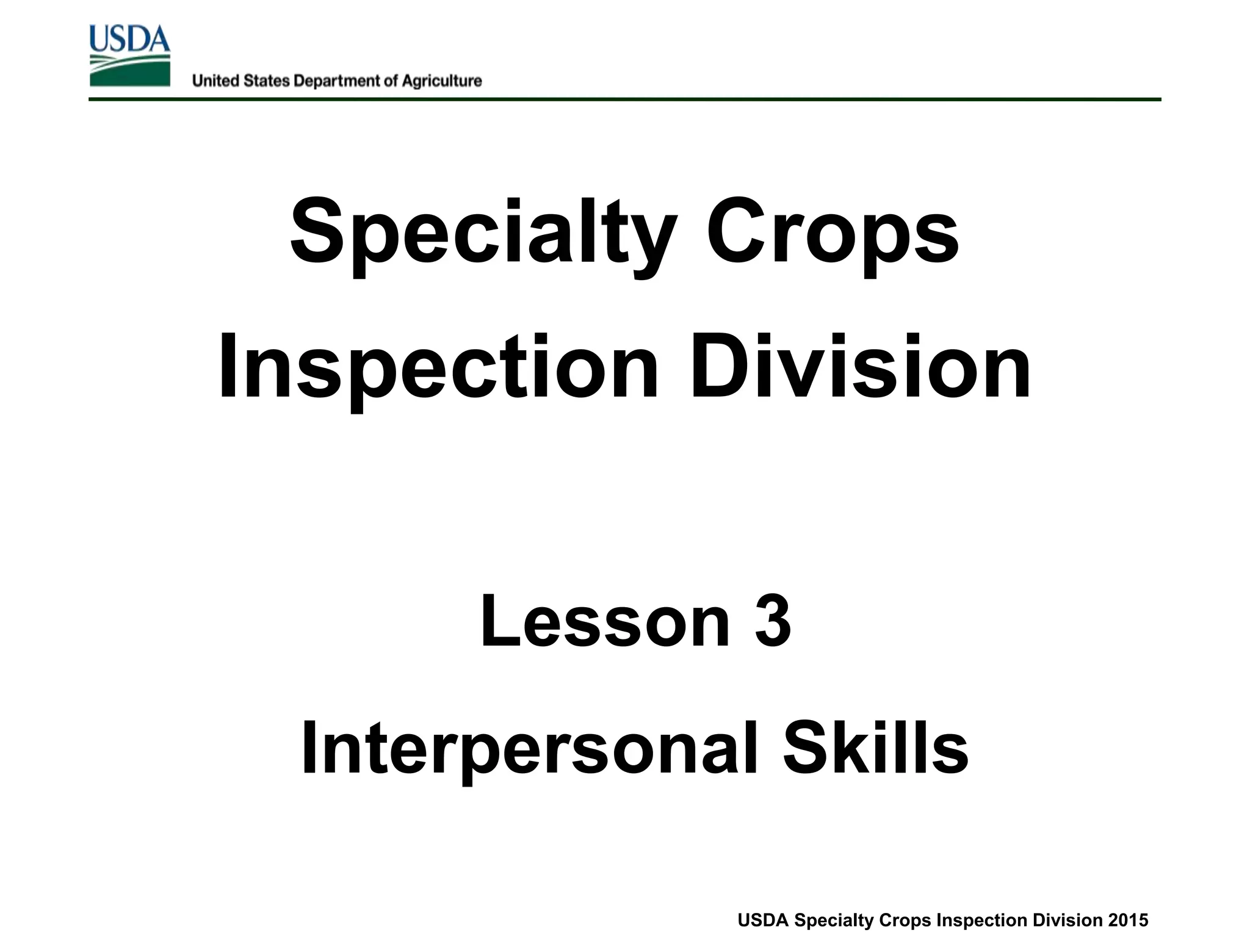 USDA
United States Department of Agriculture

Specialty Crops Inspection Division

Lesson 3

Interpersonal Skills

USDA Specialty Crops Inspection Division 2015